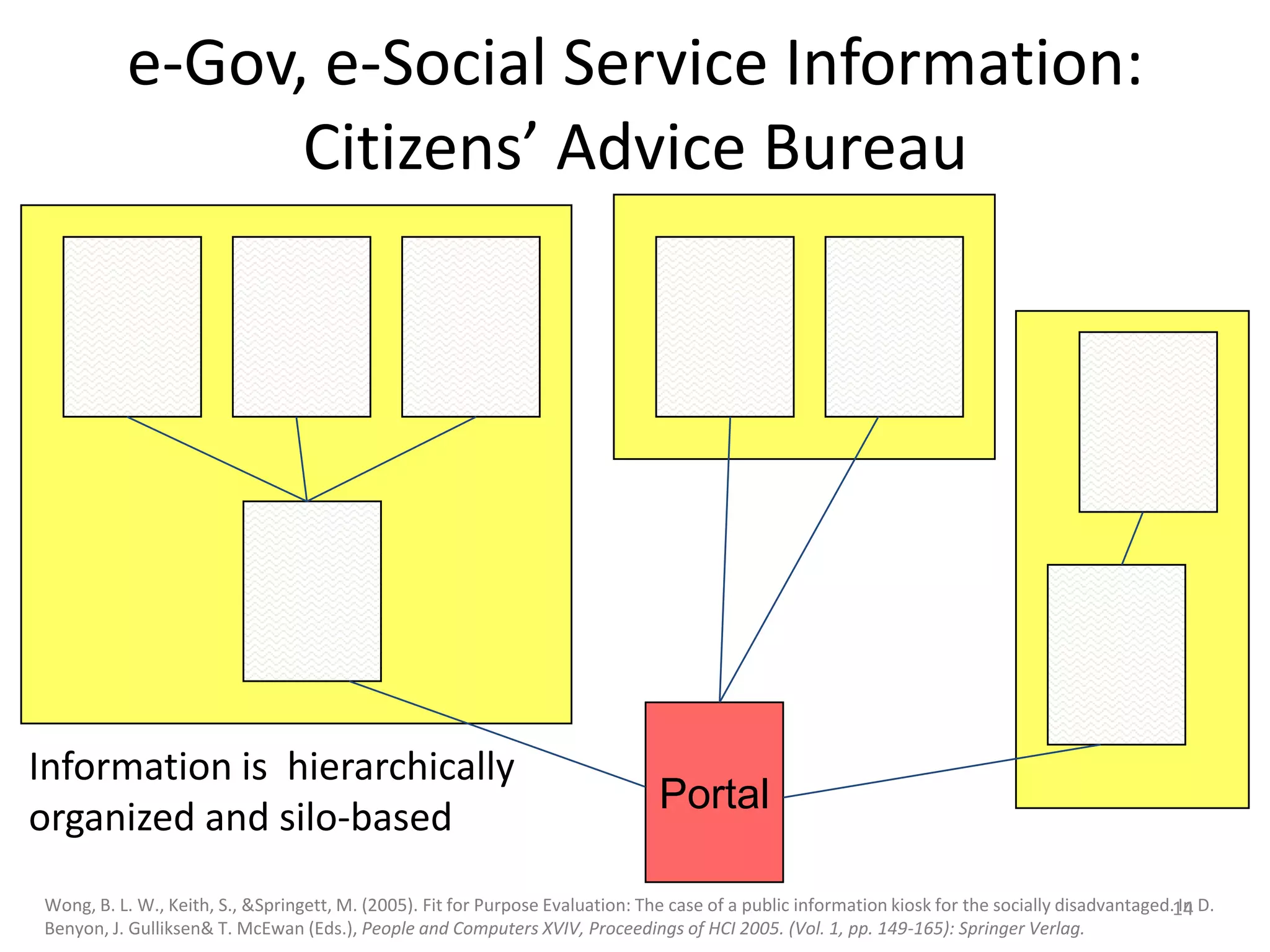 e-Gov, e-Social Service Information: Citizens’ Advice Bureau

Information is hierarchically organized and silo-based

Portal

Wong, B. L. W., Keith, S., &Springett, M. (2005). Fit for Purpose Evaluation: The case of a public information kiosk for the socially disadvantaged. In D. Benyon, J. Gulliksen& T. McEwan (Eds.), People and Computers XVIV, Proceedings of HCI 2005. (Vol. 1, pp. 149-165): Springer Verlag.

14